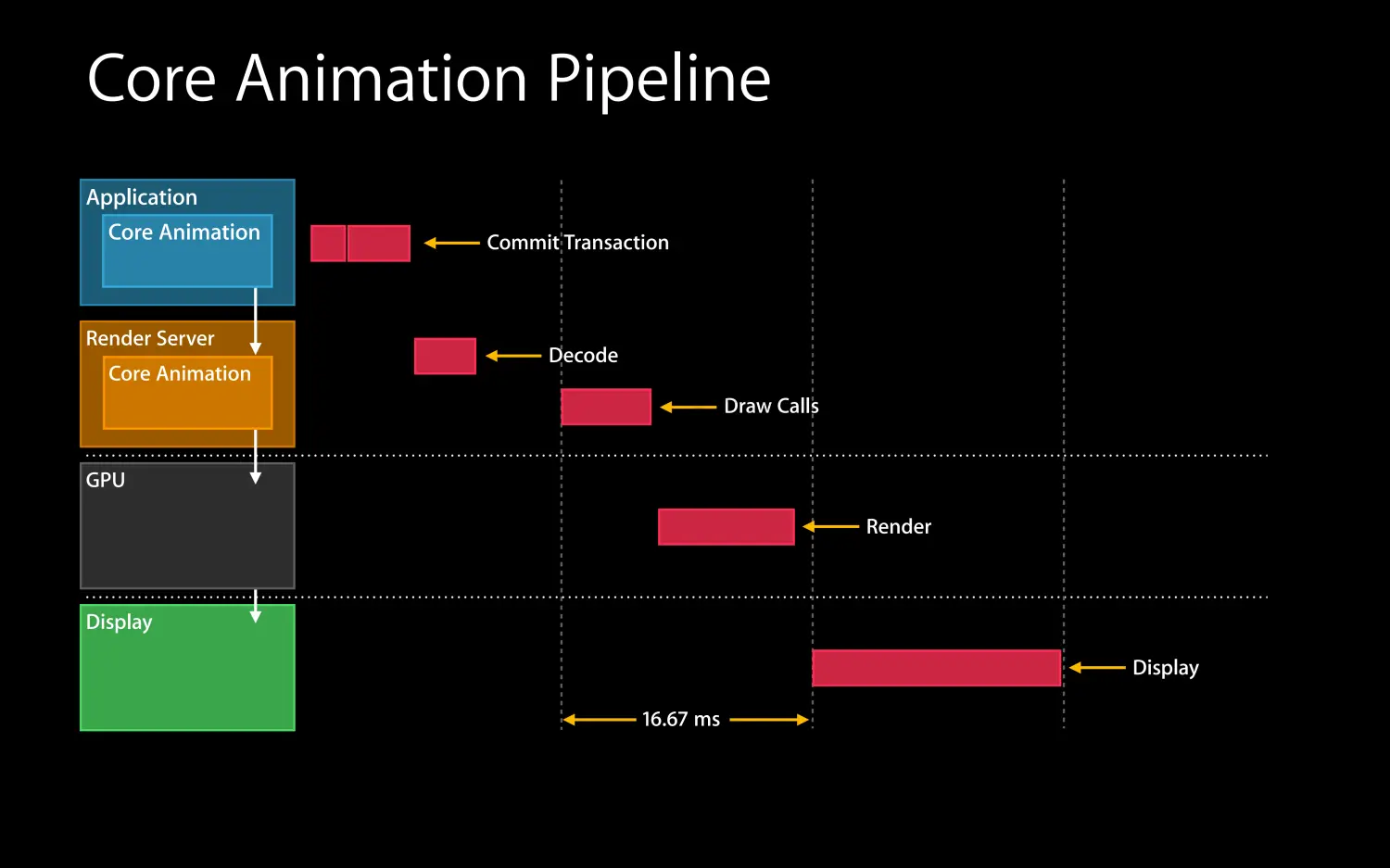 Core Animation Pipeline

Application
Core Animation

Render Server
Core Animation

GPU

Display

Commit Transaction

Decode

Draw Calls

Render

Display

16.67 ms